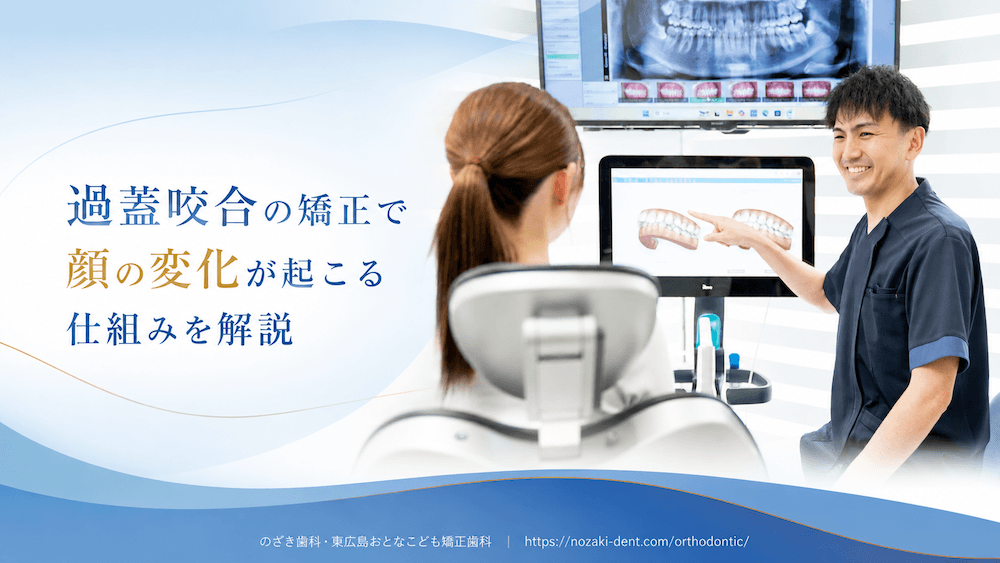 過蓋咬合の矯正で
顔の変化が起こる
仕組みを解説

のざき歯科・東広島おとなこども矯正歯科 | https://nozaki-dent.com/orthodontic/